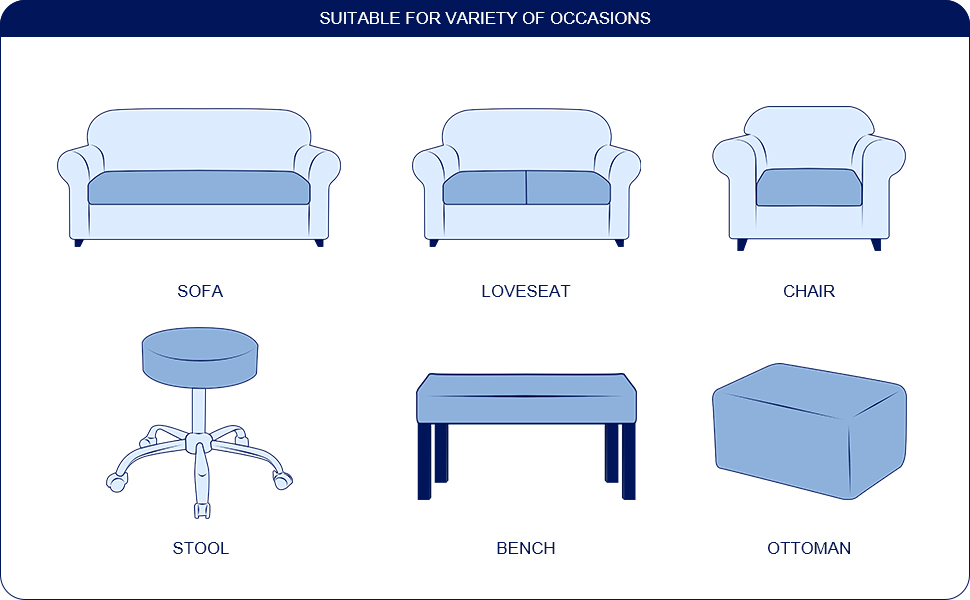 SUITABLE FOR VARIETY OF OCCASIONS

SOFA

LOVESEAT

CHAIR

STOOL

BENCH

OTTOMAN